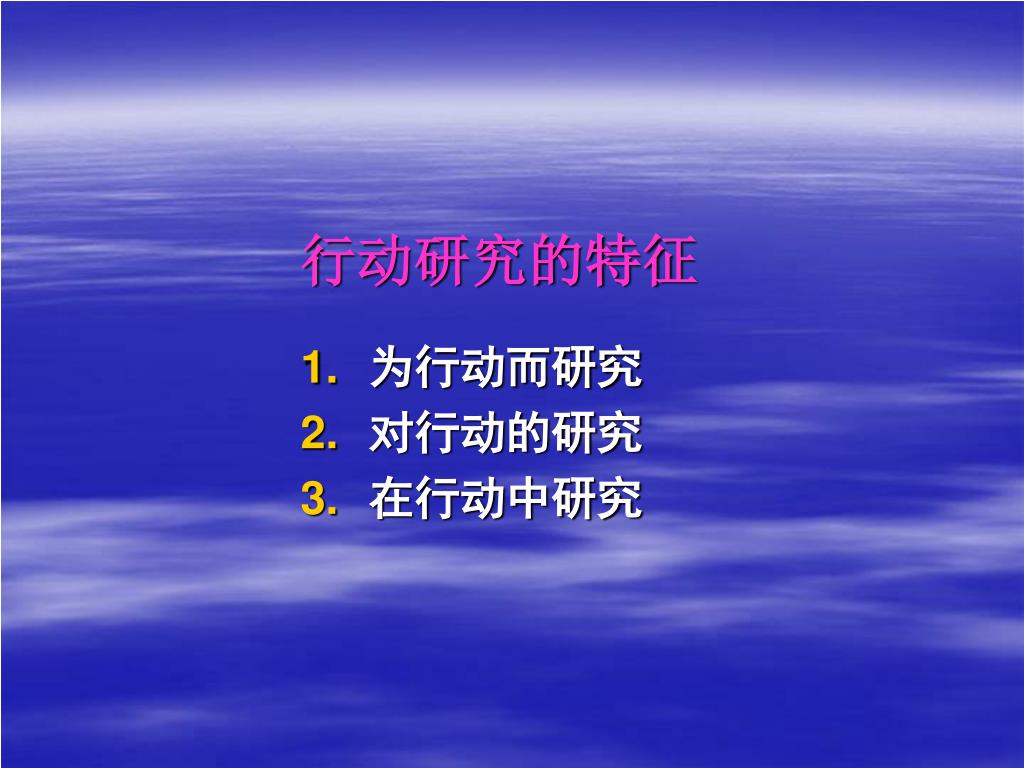 行动研究的特征

1. 为行动而研究
2. 对行动的研究
3. 在行动中研究